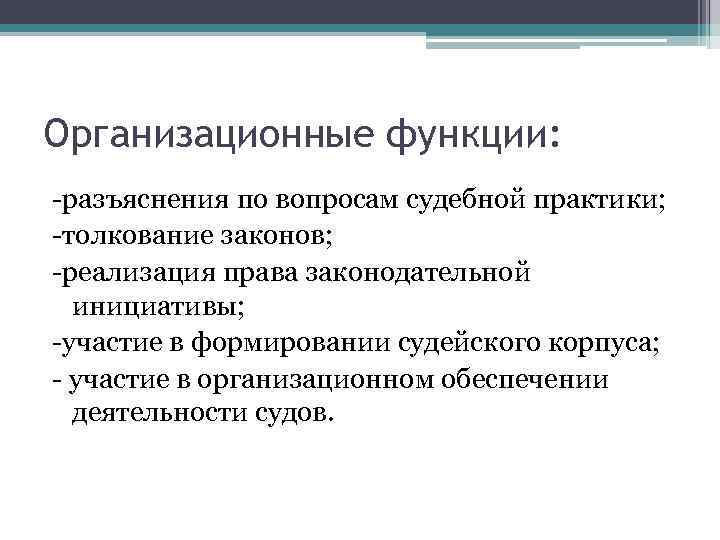 Организационные функции:

-разъяснения по вопросам судебной практики;
-толкование законов;
-реализация права законодательной инициативы;
-участие в формировании судейского корпуса;
- участие в организационном обеспечении деятельности судов.